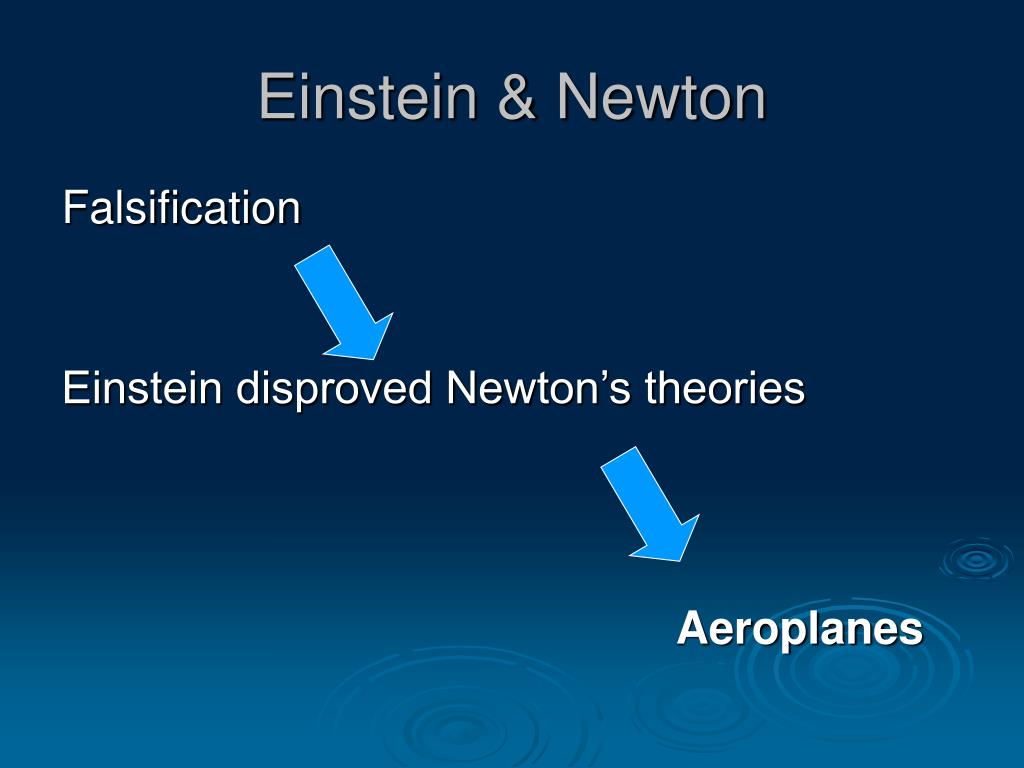 Einstein & Newton

Falsification

Einstein disproved Newton’s theories

Aeroplanes